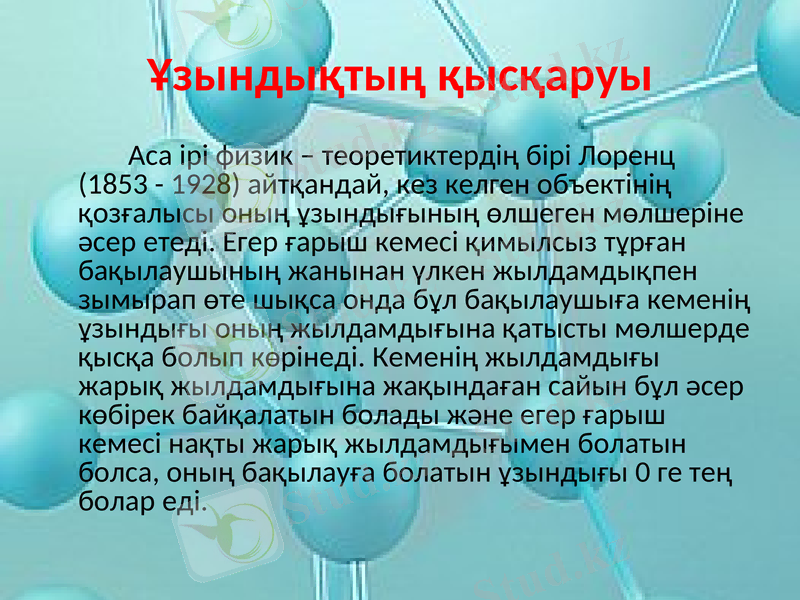 Ұзындықтың қысқаруы

Аса ірі физик – теоретиктердің бірі Лоренц (1853 - 1928) айтқандай, кез келген объектінің қозғалысы оның ұзындығының өлшеген мөлшеріне әсер етеді. Егер ғарыш кемесі қимылсыз тұрған бақылаушының жанынан үлкен жылдамдықпен зымырап өте шықса онда бұл бақылаушыға кеменің ұзындығы оның жылдамдығына қатысты мөлшерде қысқа болып көрінеді. Кеменің жылдамдығы жарық жылдамдығына жақындаған сайын бұл әсер көбірек байқалатын болады және егер ғарыш кемесі нақты жарық жылдамдығымен болатын болса, оның бақылауға болатын ұзындығы 0 ге тең болар еді.

Stud.kz